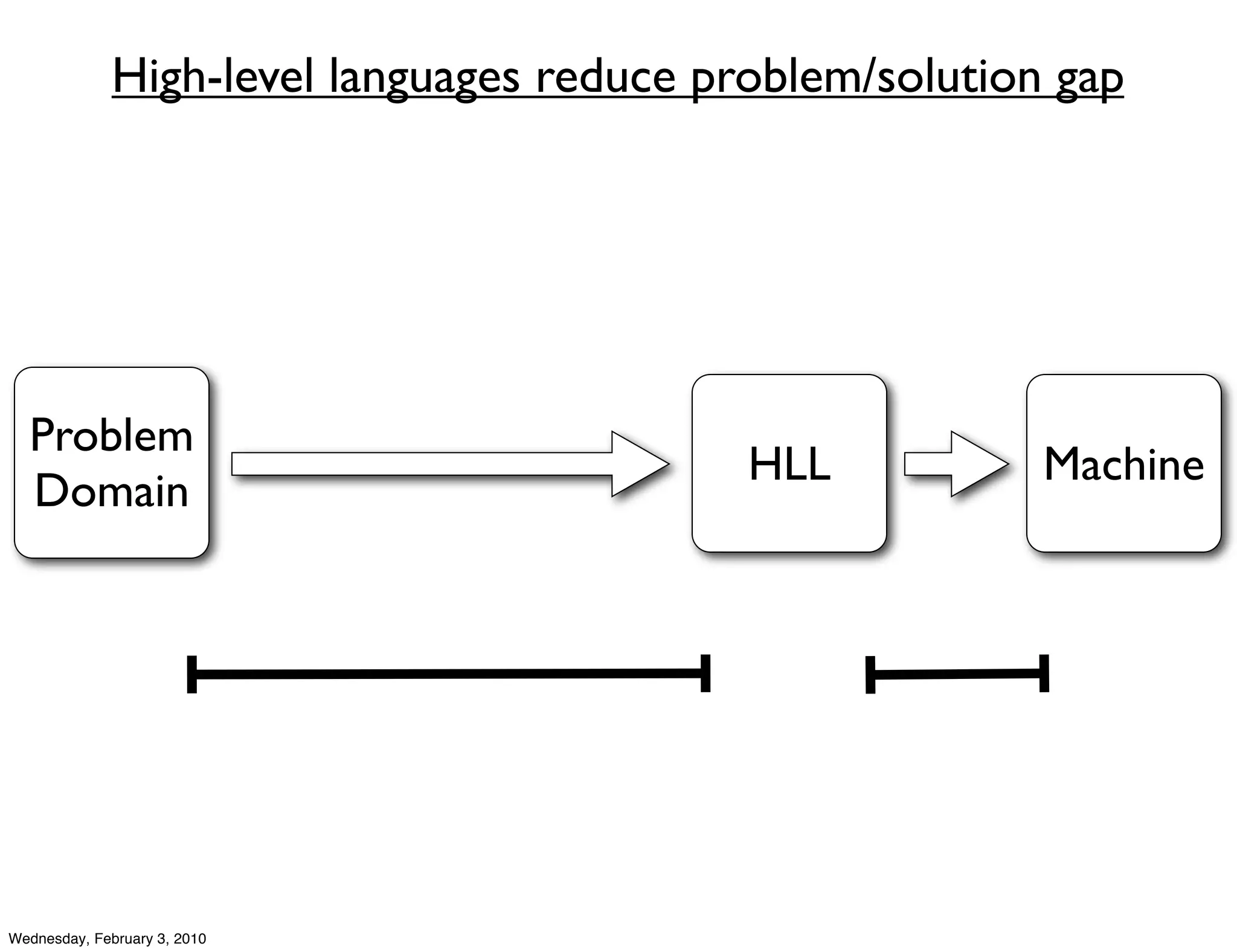 High-level languages reduce problem/solution gap

Problem Domain

HLL

Machine

Wednesday, February 3, 2010